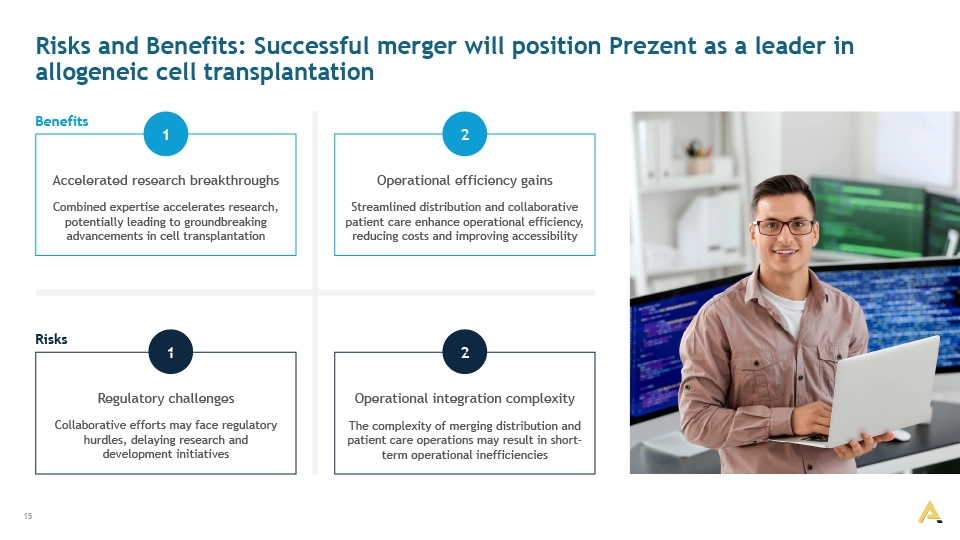 Risks and Benefits: Successful merger will position Prezent as a leader in allogeneic cell transplantation

Benefits

1

Accelerated research breakthroughs

Combined expertise accelerates research, potentially leading to groundbreaking advancements in cell transplantation

2

Operational efficiency gains

Streamlined distribution and collaborative patient care enhance operational efficiency, reducing costs and improving accessibility

Risks

1

Regulatory challenges

Collaborative efforts may face regulatory hurdles, delaying research and development initiatives

2

Operational integration complexity

The complexity of merging distribution and patient care operations may result in short-term operational inefficiencies

15